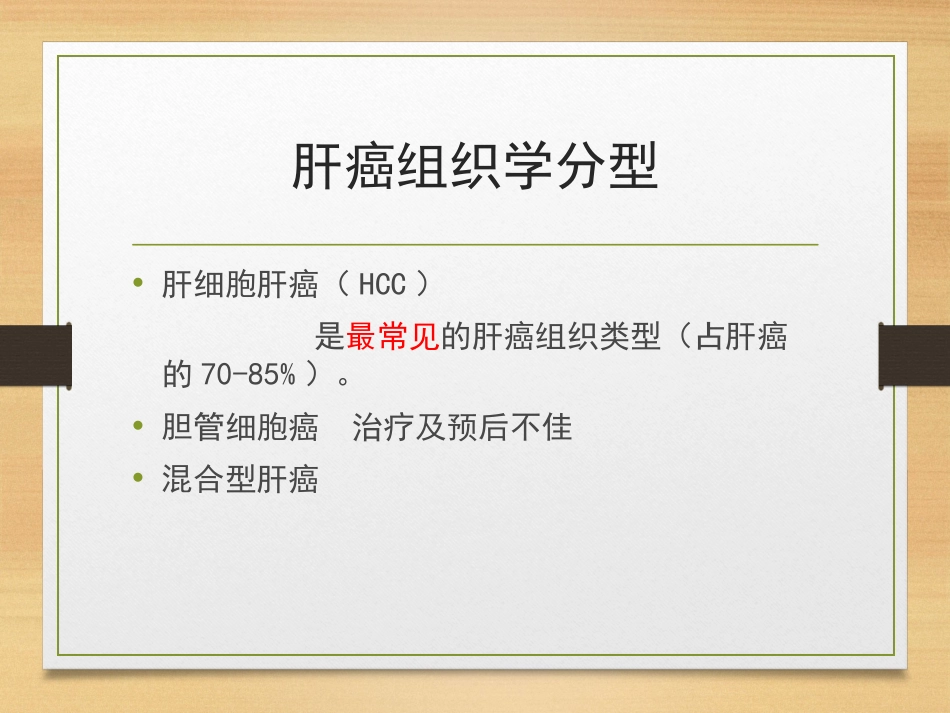 肝癌组织学分型

• 肝细胞肝癌（ HCC ）

是最常见的肝癌组织类型（占肝癌的 70-85% ）。

• 胆管细胞癌　治疗及预后不佳

• 混合型肝癌